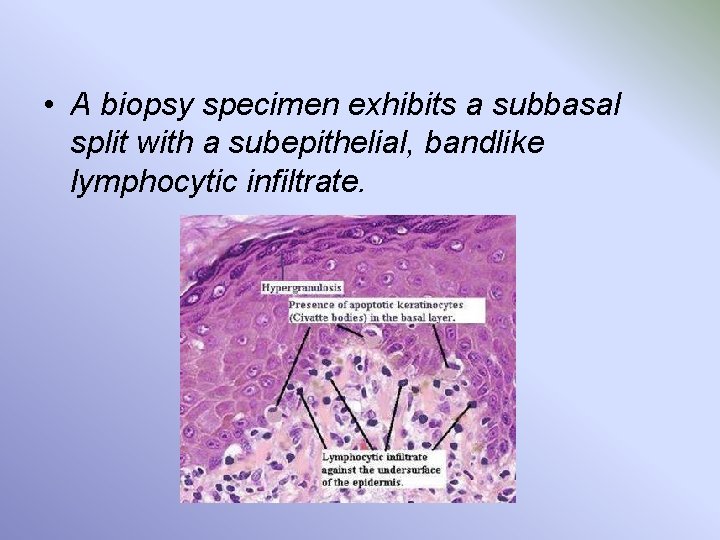 • A biopsy specimen exhibits a subbasal split with a subepithelial, bandlike lymphocytic infiltrate.

Hypergranulosis

Presence of apoptotic keratinocytes (Civatte bodies) in the basal layer.

Lymphocytic infiltrate against the undersurface of the epidermis.